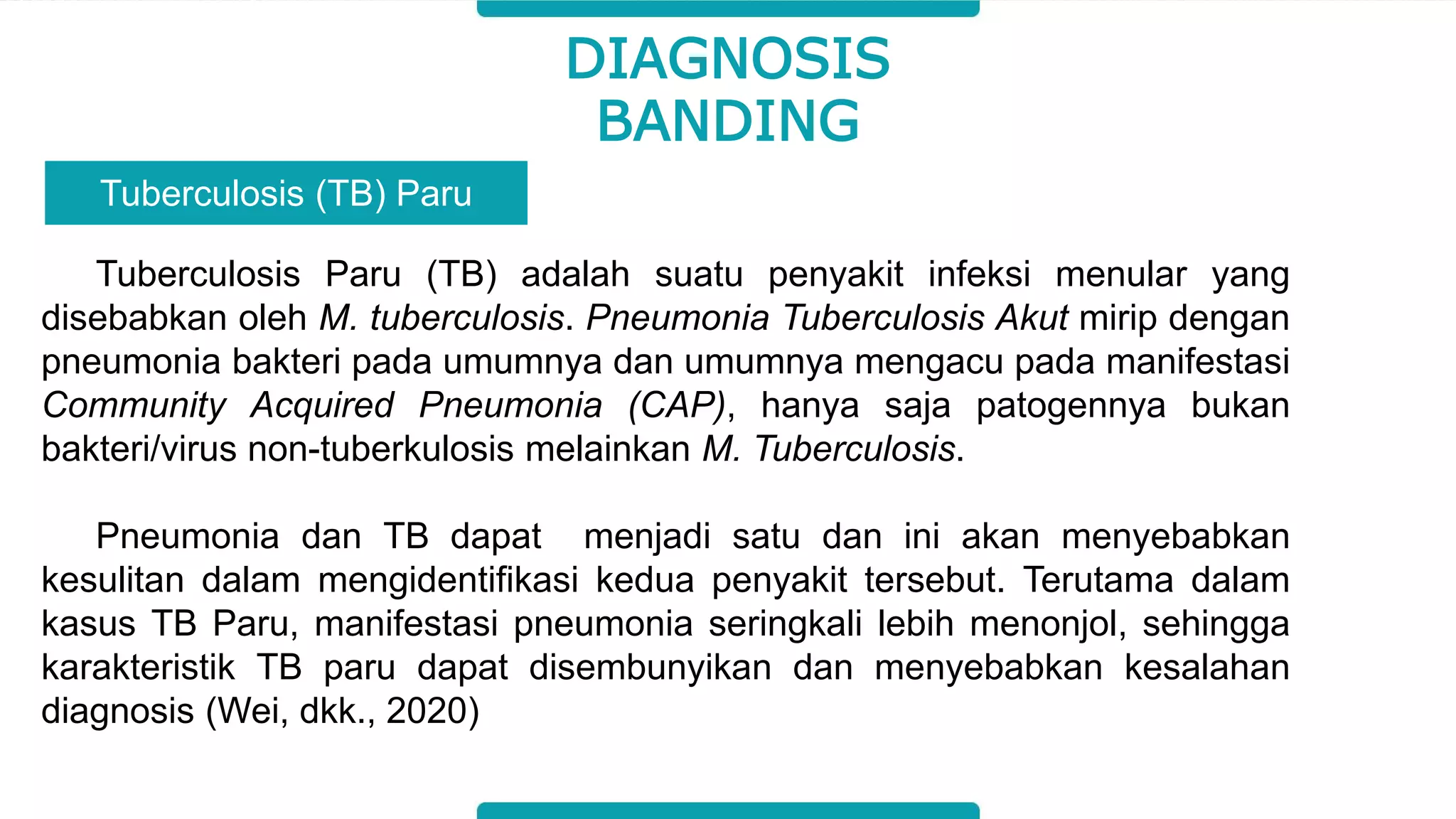 DIAGNOSIS BANDING

Tuberculosis (TB) Paru

Tuberculosis Paru (TB) adalah suatu penyakit infeksi menular yang disebabkan oleh M. tuberculosis. Pneumonia Tuberculosis Akut mirip dengan pneumonia bakteri pada umumnya dan umumnya mengacu pada manifestasi Community Acquired Pneumonia (CAP), hanya saja patogennya bukan bakteri/virus non-tuberkulosis melainkan M. Tuberculosis.

Pneumonia dan TB dapat menjadi satu dan ini akan menyebabkan kesulitan dalam mengidentifikasi kedua penyakit tersebut. Terutama dalam kasus TB Paru, manifestasi pneumonia seringkali lebih menonjol, sehingga karakteristik TB paru dapat disembunyikan dan menyebabkan kesalahan diagnosis (Wei, dkk., 2020)